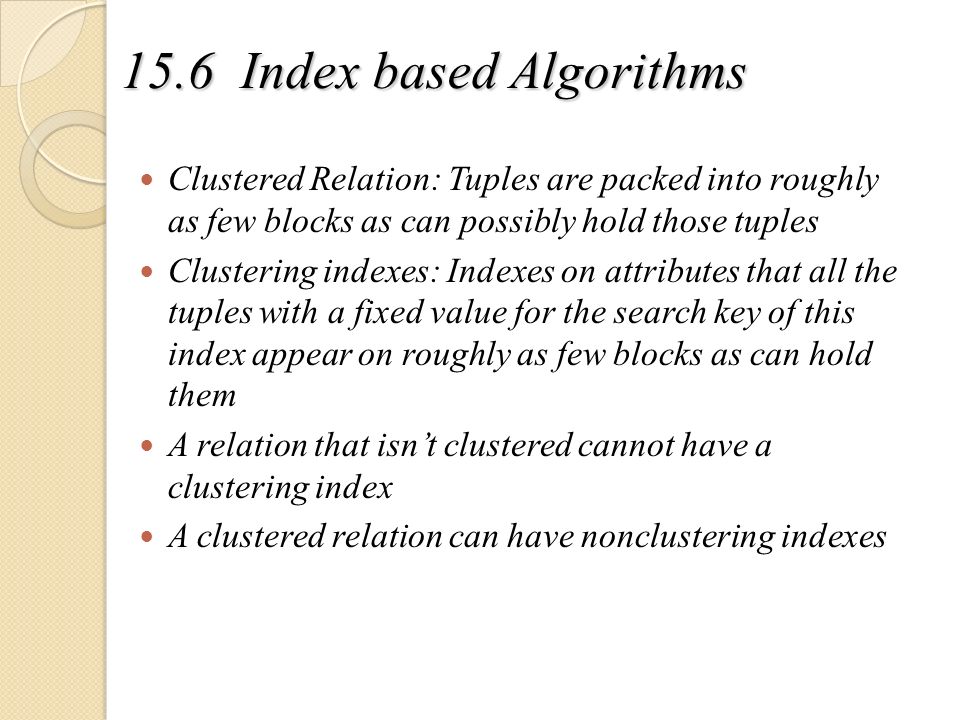 15.6 Index based Algorithms

- Clustered Relation: Tuples are packed into roughly as few blocks as can possibly hold those tuples
- Clustering indexes: Indexes on attributes that all the tuples with a fixed value for the search key of this index appear on roughly as few blocks as can hold them
- A relation that isn't clustered cannot have a clustering index
- A clustered relation can have nonclustering indexes